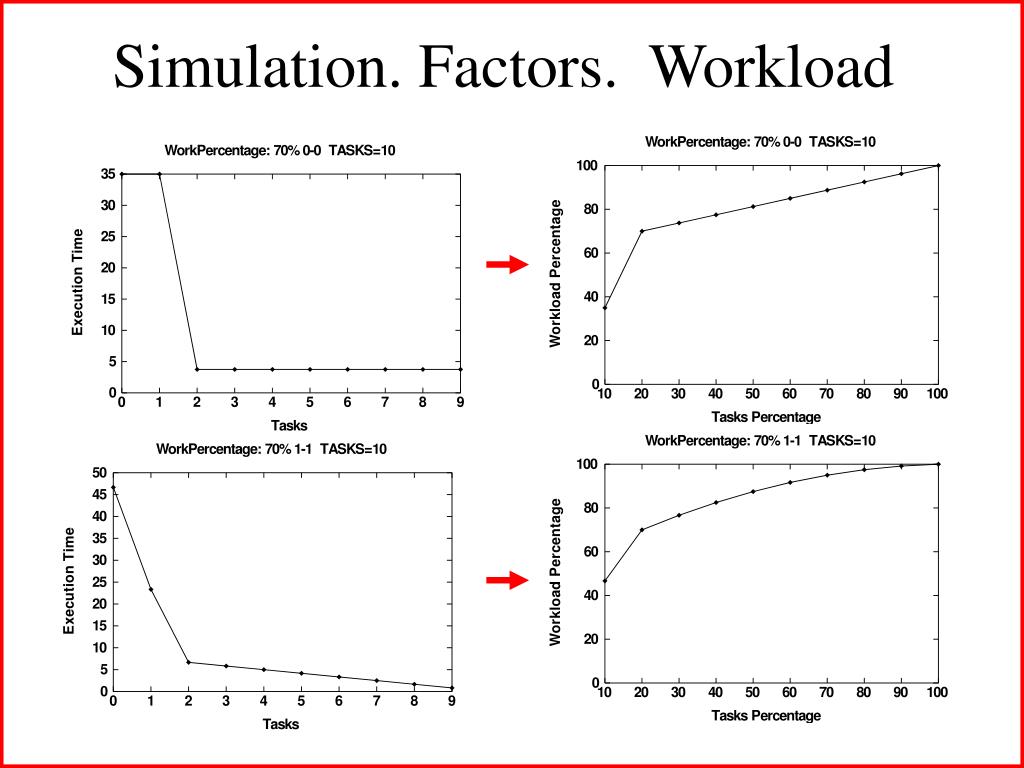 Simulation. Factors. Workload

WorkPercentage: 70% 0-0 TASKS=10

Execution Time

35
30
25
20
15
10
5
0

0 1 2 3 4 5 6 7 8 9

Tasks

WorkPercentage: 70% 0-0 TASKS=10

Workload Percentage

100
80
60
40
20
0

10 20 30 40 50 60 70 80 90 100

Tasks Percentage

WorkPercentage: 70% 1-1 TASKS=10

Execution Time

50
45
40
35
30
25
20
15
10
5
0

0 1 2 3 4 5 6 7 8 9

Tasks

WorkPercentage: 70% 1-1 TASKS=10

Workload Percentage

100
80
60
40
20
0

10 20 30 40 50 60 70 80 90 100

Tasks Percentage